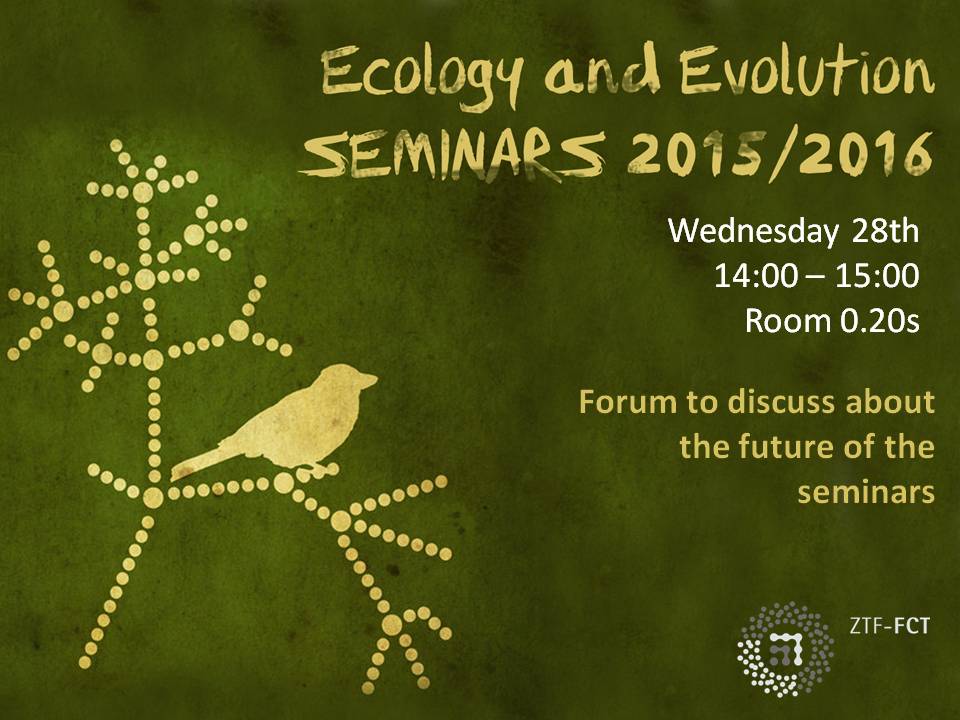 Ecology and Evolution
SEMINARS 2015/2016

Wednesday 28th
14:00 – 15:00
Room 0.20s

Forum to discuss about the future of the seminars

ZTF-FCT